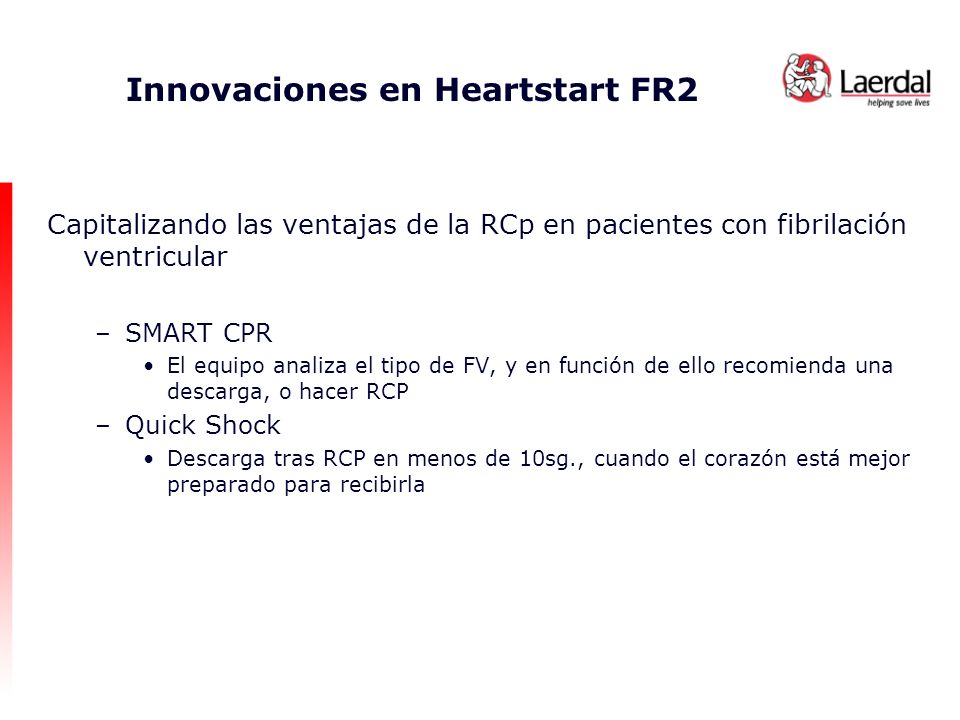 Innovaciones en Heartstart FR2

Laerdal
helping save lives

Capitalizando las ventajas de la RCp en pacientes con fibrilación ventricular

– SMART CPR
• El equipo analiza el tipo de FV, y en función de ello recomienda una descarga, o hacer RCP
– Quick Shock
• Descarga tras RCP en menos de 10sg., cuando el corazón está mejor preparado para recibirla